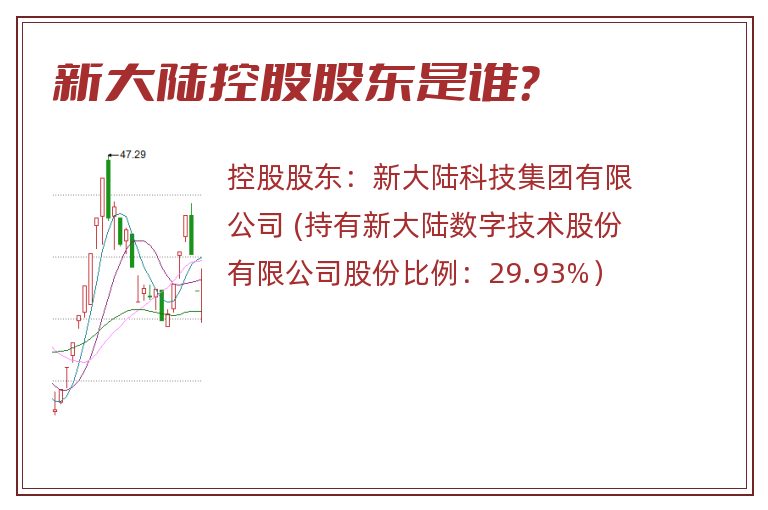 新大陆控股股东是谁?

47.29

控股股东：新大陆科技集团有限公司 (持有新大陆数字技术股份有限公司股份比例：29.93%)